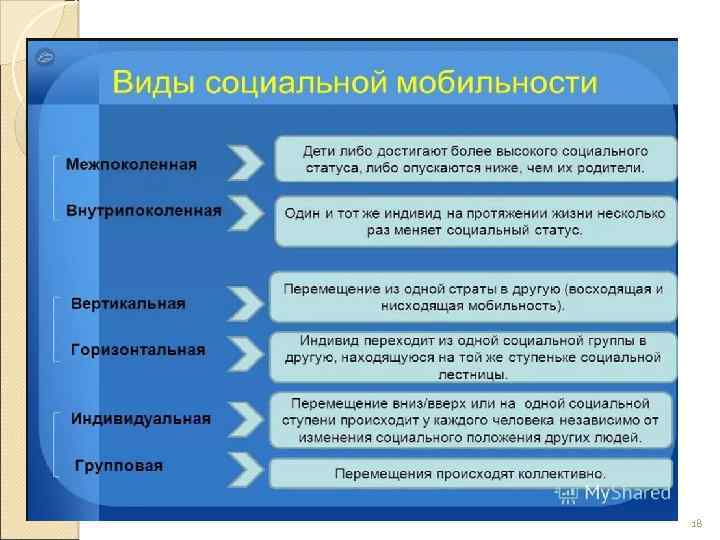 Виды социальной мобильности

Межпоколенная

Дети либо достигают более высокого социального статуса, либо опускаются ниже, чем их родители.

Внутрипоколенная

Один и тот же индивид на протяжении жизни несколько раз меняет социальный статус.

Вертикальная

Перемещение из одной страты в другую (восходящая и нисходящая мобильность).

Горизонтальная

Индивид переходит из одной социальной группы в другую, находящуюся на той же ступеньке социальной лестницы.

Индивидуальная

Перемещение вниз/вверх или на одной социальной ступени происходит у каждого человека независимо от изменения социального положения других людей.

Групповая

Перемещения происходят коллективно.

MyShared

18